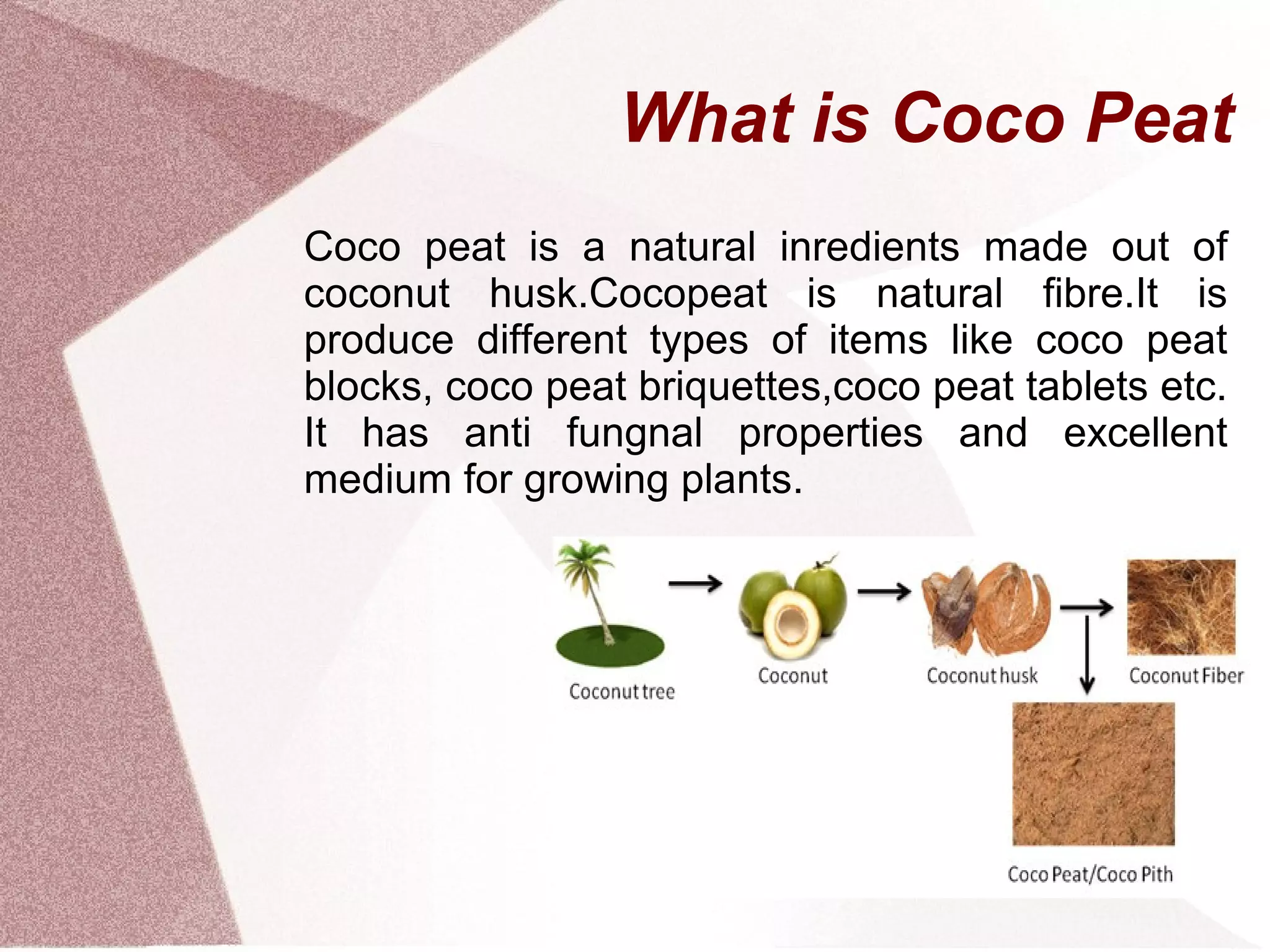 What is Coco Peat

Coco peat is a natural inredients made out of coconut husk.Cocopeat is natural fibre.It is produce different types of items like coco peat blocks, coco peat briquettes,coco peat tablets etc. It has anti fungnal properties and excellent medium for growing plants.

Coconut tree

Coconut

Coconut husk

Coconut Fiber

Coco Peat/Coco Pith